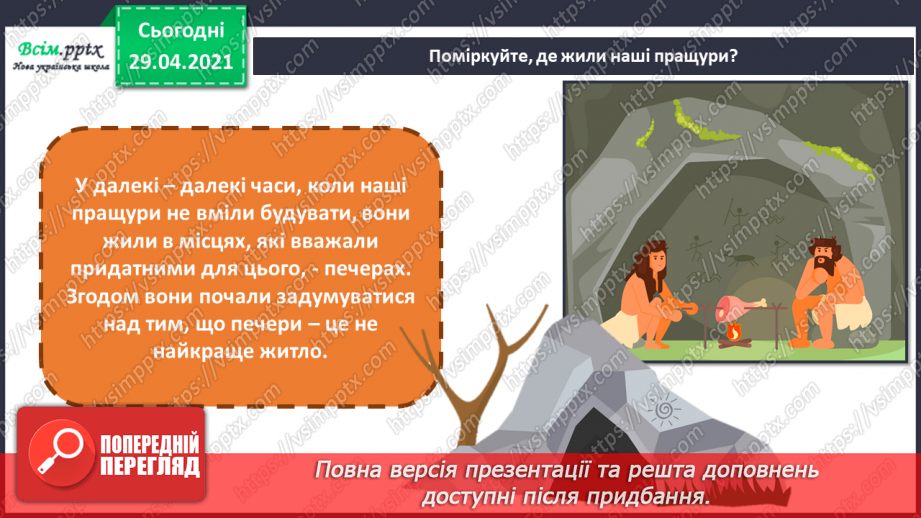 Всім.pptx
Нова українська школа

Сьогодні
29.04.2021

Поміркуйте, де жили наші пращури?

У далекі – далекі часи, коли наші пращури не вміли будувати, вони жили в місцях, які вважали придатними для цього, - печерах. Згодом вони почали задумуватися над тим, що печери – це не найкраще житло.

ПОПЕРЕДНІЙ ПЕРЕГЛЯД

Повна версія презентації та решта доповнень доступні після придбання.

https://vsimpptx.com